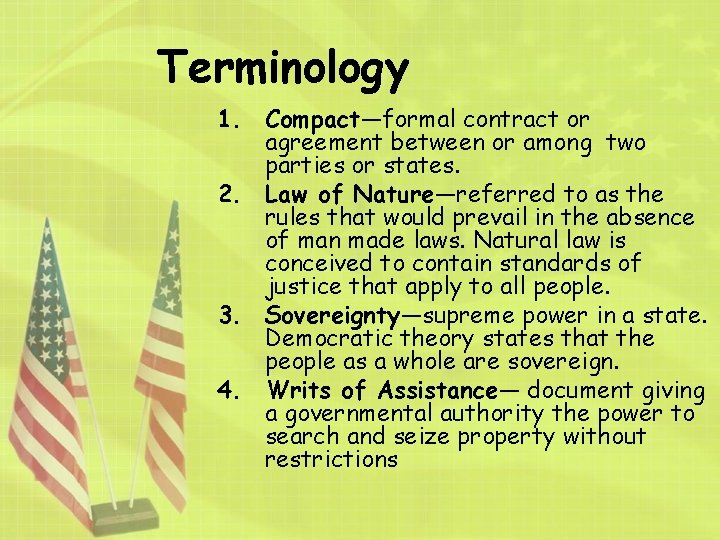 Terminology

1. Compact—formal contract or agreement between or among two parties or states.
2. Law of Nature—referred to as the rules that would prevail in the absence of man made laws. Natural law is conceived to contain standards of justice that apply to all people.
3. Sovereignty—supreme power in a state. Democratic theory states that the people as a whole are sovereign.
4. Writs of Assistance— document giving a governmental authority the power to search and seize property without restrictions